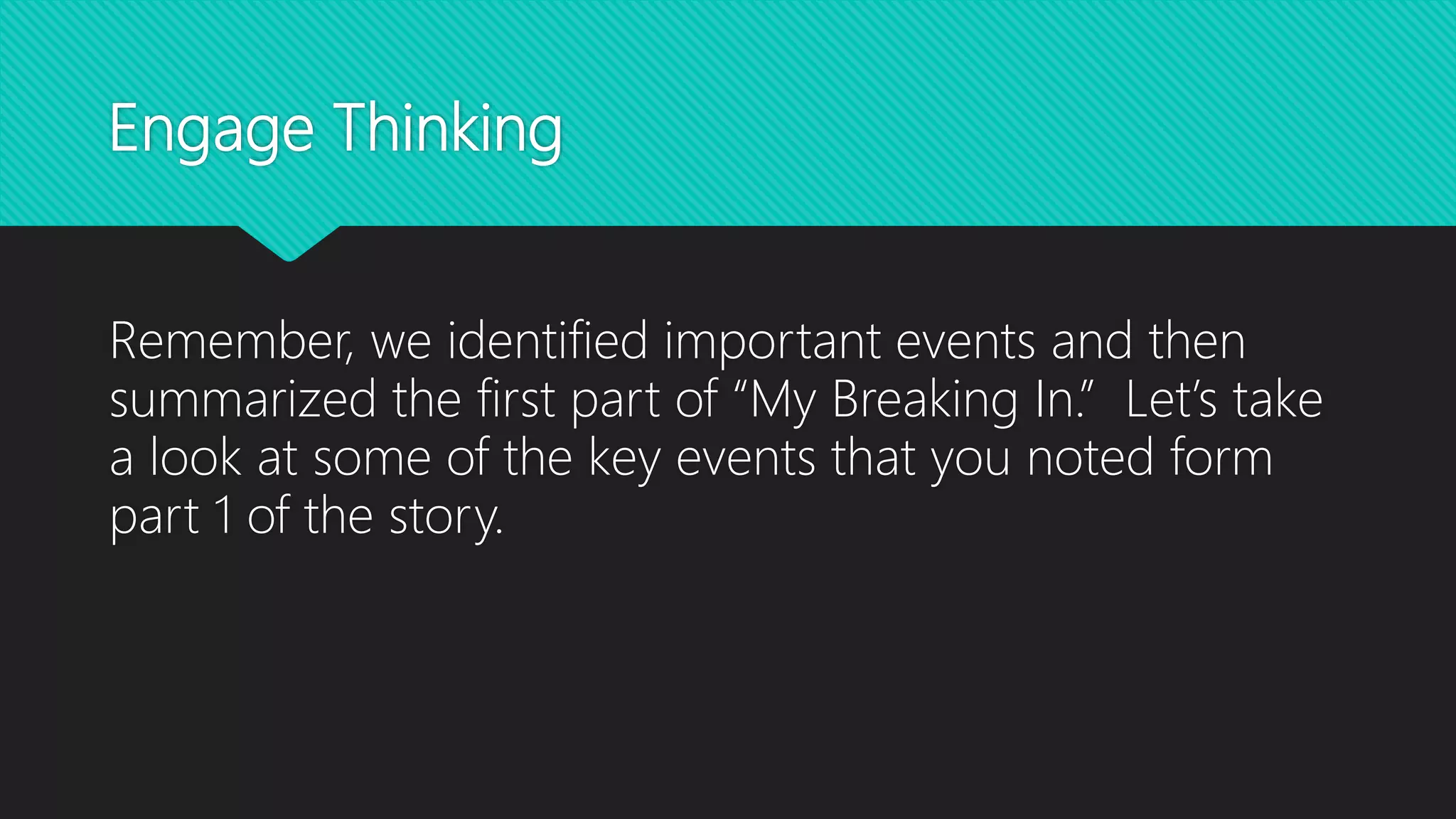 Engage Thinking

Remember, we identified important events and then summarized the first part of “My Breaking In.” Let’s take a look at some of the key events that you noted form part 1 of the story.